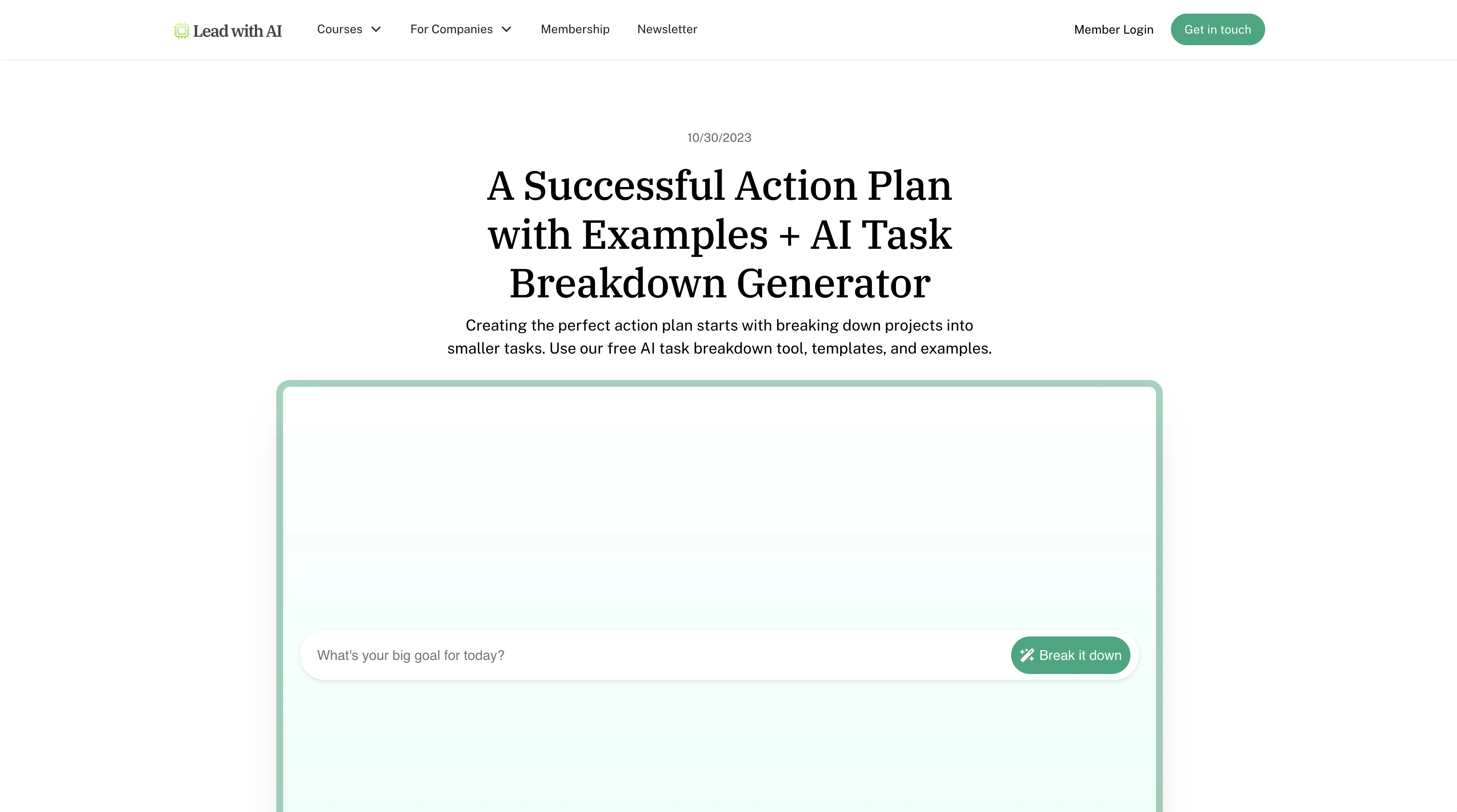 Lead with AI

Courses

For Companies

Membership

Newsletter

Member Login

Get in touch

10/30/2023

A Successful Action Plan with Examples + AI Task Breakdown Generator

Creating the perfect action plan starts with breaking down projects into smaller tasks. Use our free AI task breakdown tool, templates, and examples.

What's your big goal for today?

Break it down